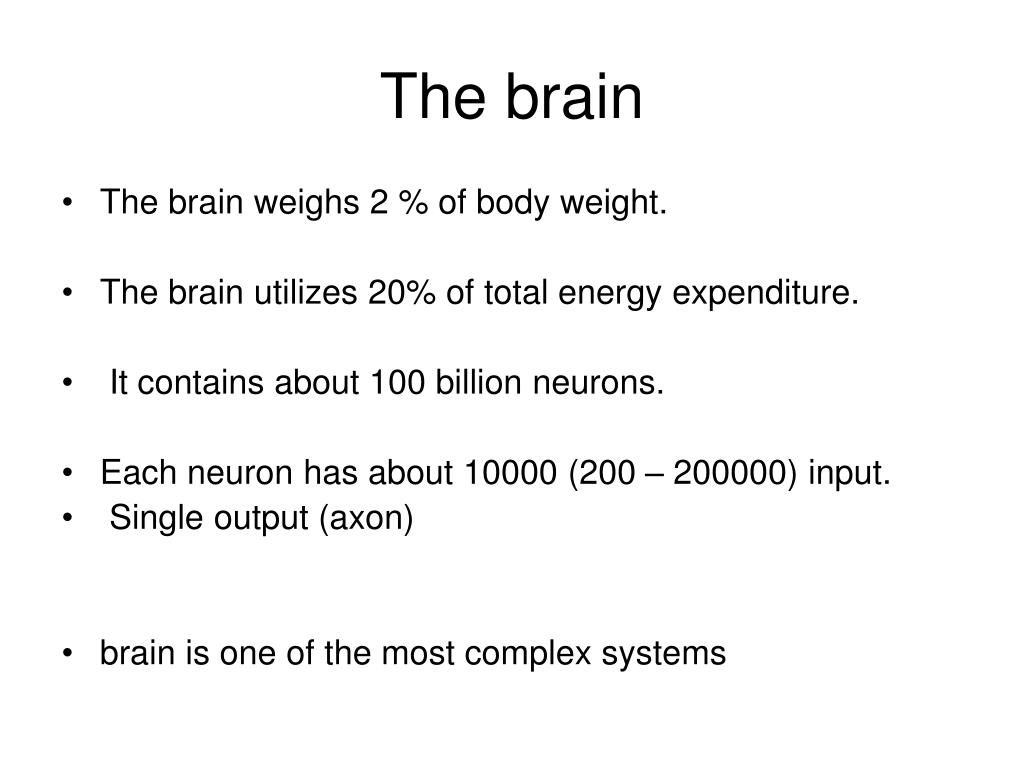 The brain

• The brain weighs 2 % of body weight.

• The brain utilizes 20% of total energy expenditure.

• It contains about 100 billion neurons.

• Each neuron has about 10000 (200 – 200000) input.
• Single output (axon)

• brain is one of the most complex systems